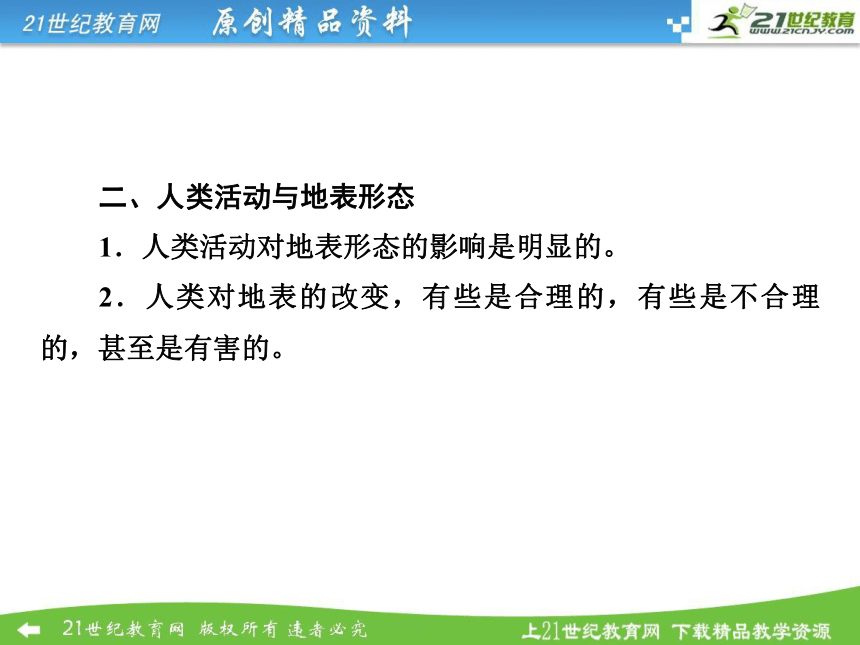 21世纪教育网 原创精品资料

21世纪教育
www.21cnjy.com

二、人类活动与地表形态

1．人类活动对地表形态的影响是明显的。

2．人类对地表的改变，有些是合理的，有些是不合理的，甚至是有害的。

21世纪教育网 版权所有 违者必究

上21世纪教育网 下载精品教学资源